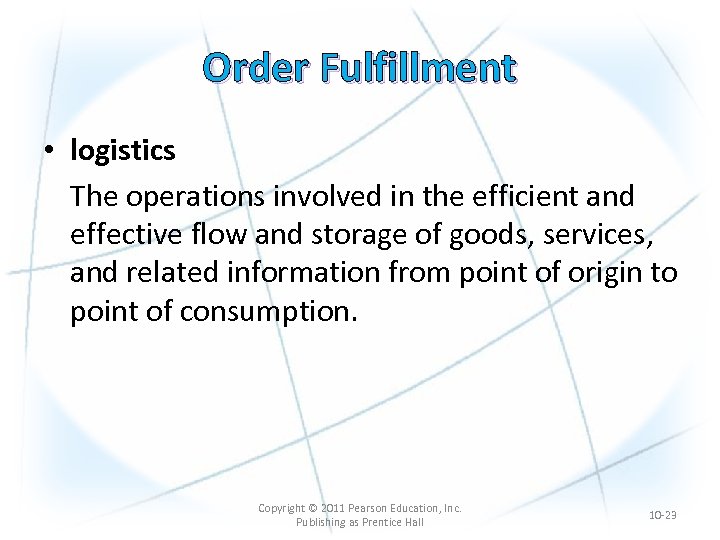 Order Fulfillment

• logistics

The operations involved in the efficient and effective flow and storage of goods, services, and related information from point of origin to point of consumption.

Copyright © 2011 Pearson Education, Inc. Publishing as Prentice Hall

10-23